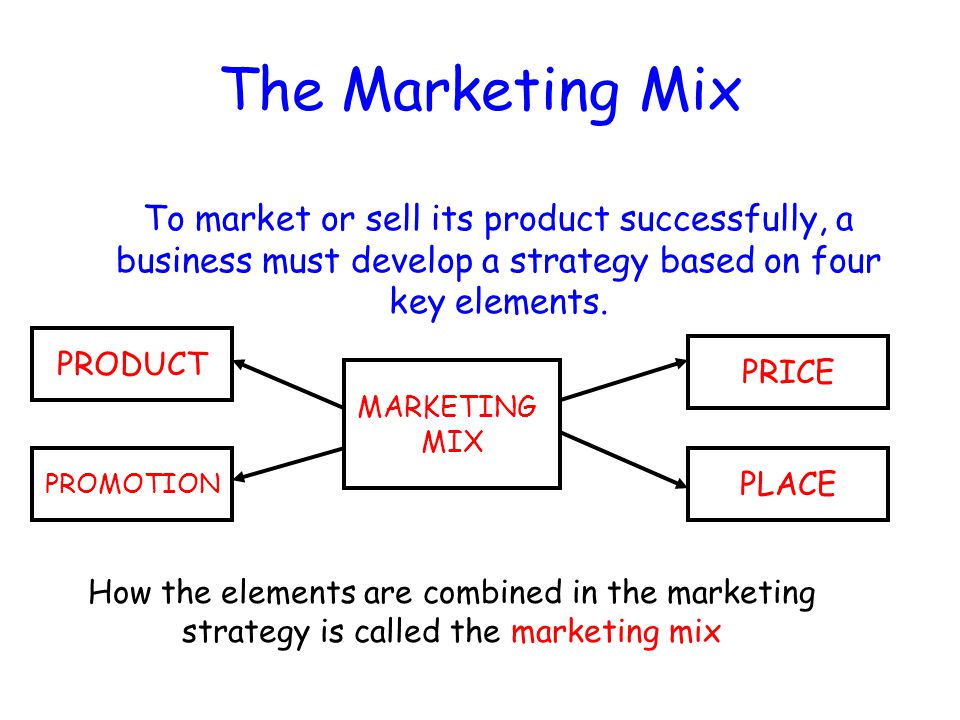 The Marketing Mix

To market or sell its product successfully, a business must develop a strategy based on four key elements.

PRODUCT

PROMOTION

MARKETING MIX

PRICE

PLACE

How the elements are combined in the marketing strategy is called the marketing mix